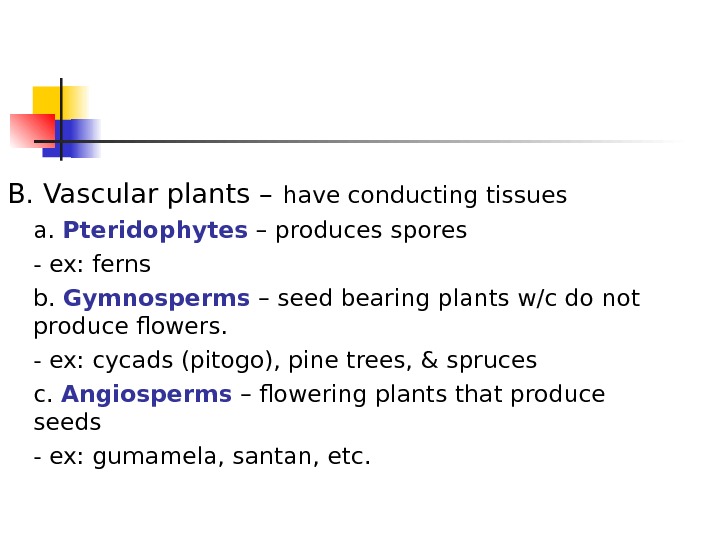 B. Vascular plants – have conducting tissues

a. Pteridophytes – produces spores

- ex: ferns

b. Gymnosperms – seed bearing plants w/c do not produce flowers.

- ex: cycads (pitogo), pine trees, & spruces

c. Angiosperms – flowering plants that produce seeds

- ex: gumamela, santan, etc.